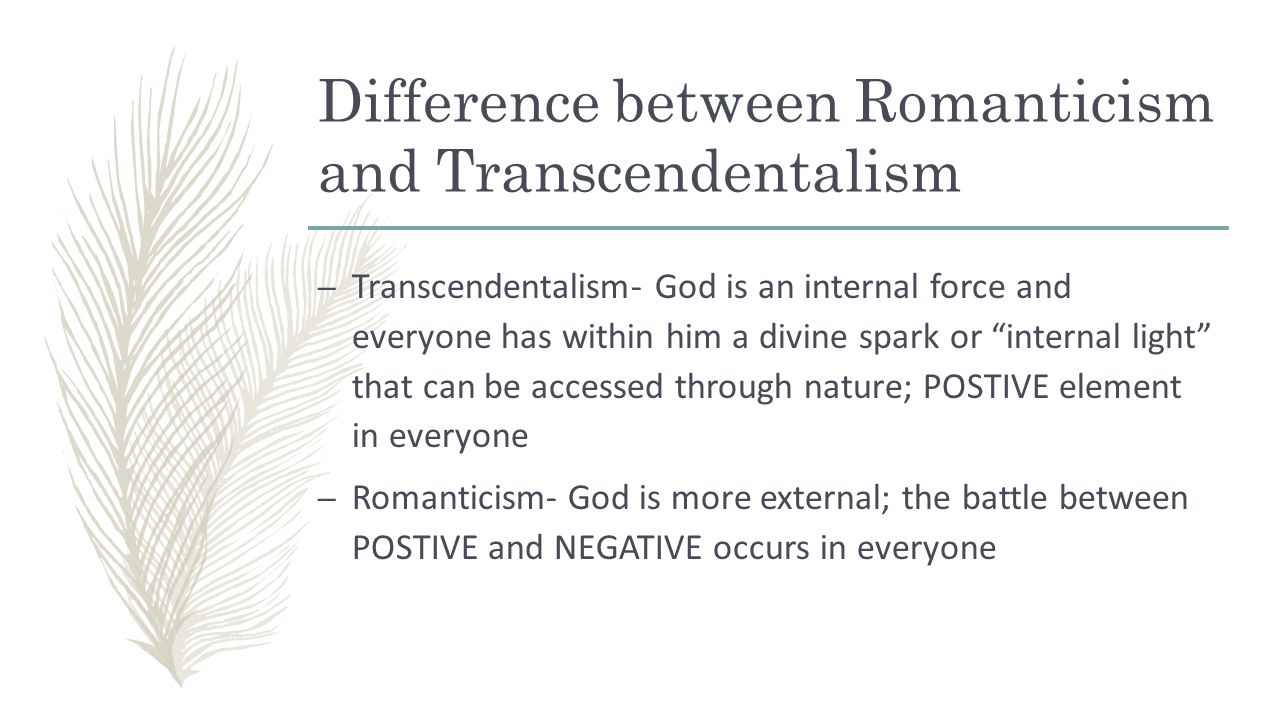 Difference between Romanticism and Transcendentalism

– Transcendentalism- God is an internal force and everyone has within him a divine spark or “internal light” that can be accessed through nature; POSTIVE element in everyone

– Romanticism- God is more external; the battle between POSTIVE and NEGATIVE occurs in everyone